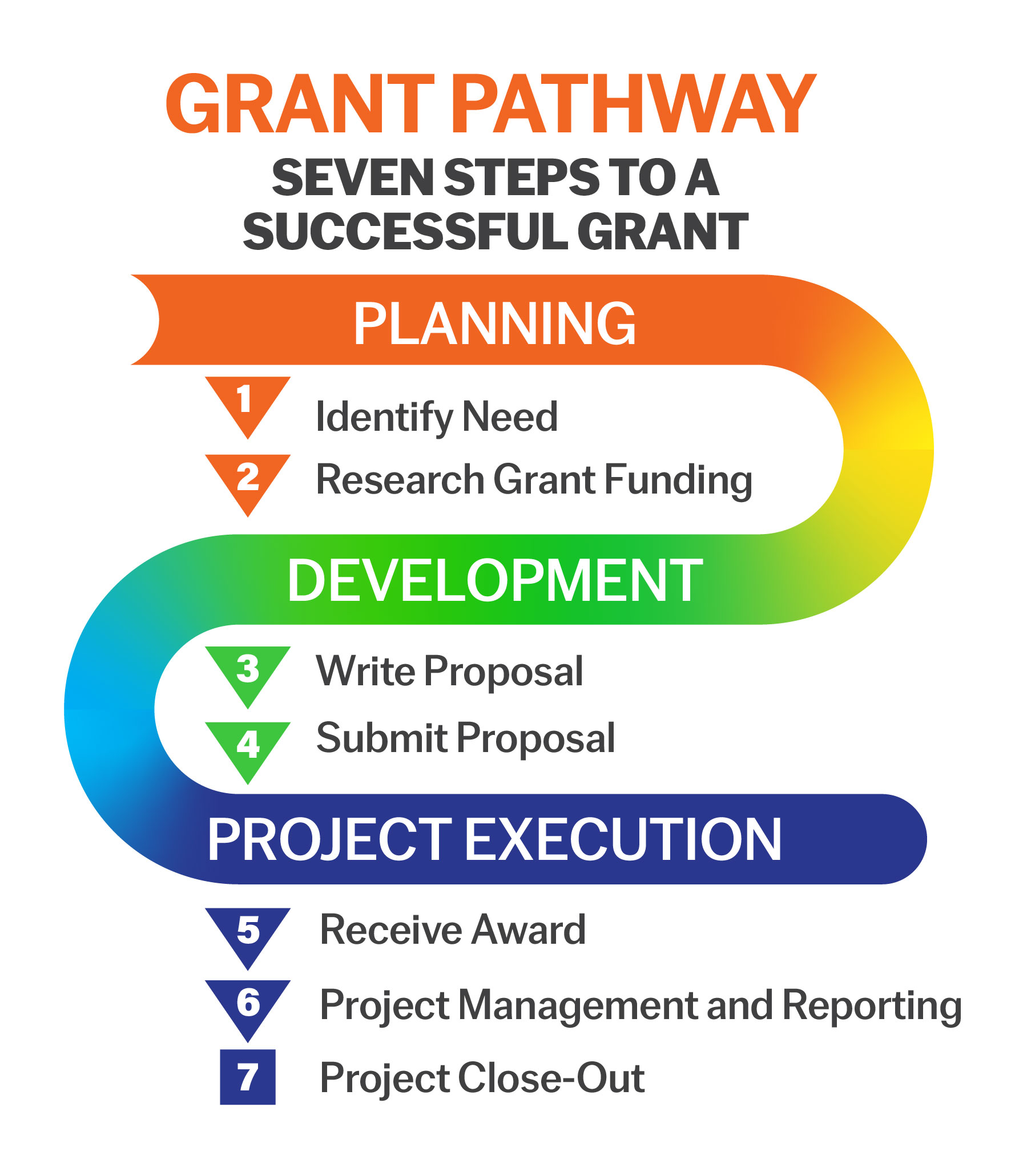 GRANT PATHWAY

SEVEN STEPS TO A SUCCESSFUL GRANT

PLANNING

1 Identify Need

2 Research Grant Funding

DEVELOPMENT

3 Write Proposal

4 Submit Proposal

PROJECT EXECUTION

5 Receive Award

6 Project Management and Reporting

7 Project Close-Out